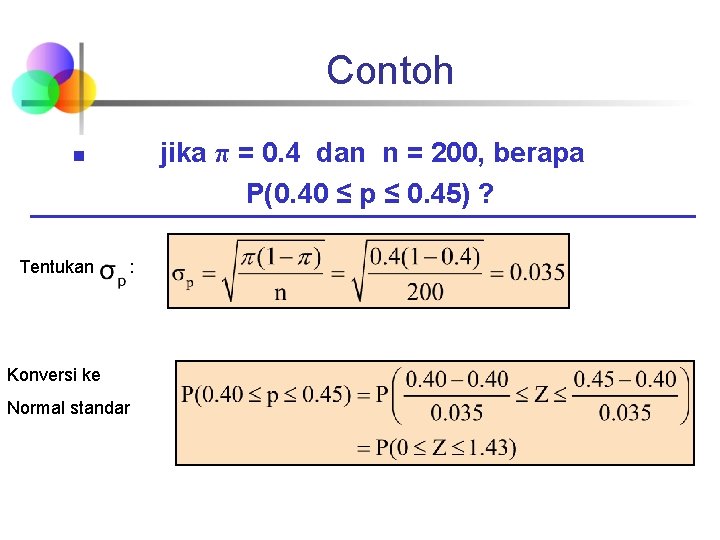 Contoh

jika $\pi$ = 0.4 dan n = 200, berapa P(0.40 ≤ p ≤ 0.45) ?

Tentukan $\sigma_p$ :

$\sigma_p = \sqrt{\frac{\pi(1-\pi)}{n}} = \sqrt{\frac{0.4(1-0.4)}{200}} = 0.035$

Konversi ke Normal standar

$P(0.40 \le p \le 0.45) = P\left(\frac{0.40-0.40}{0.035} \le Z \le \frac{0.45-0.40}{0.035}\right)$
$= P(0 \le Z \le 1.43)$